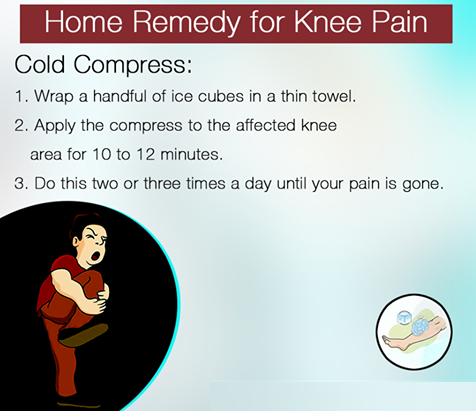 Home Remedy for Knee Pain

Cold Compress:

1. Wrap a handful of ice cubes in a thin towel.

2. Apply the compress to the affected knee area for 10 to 12 minutes.

3. Do this two or three times a day until your pain is gone.